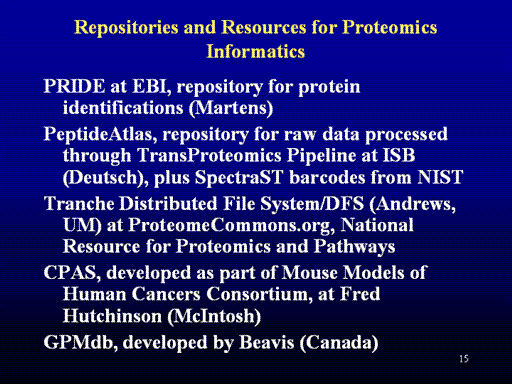 Repositories and Resources for Proteomics Informatics

PRIDE at EBI, repository for protein identifications (Martens)

PeptideAtlas, repository for raw data processed through TransProteomics Pipeline at ISB (Deutsch), plus SpectraST barcodes from NIST

Tranche Distributed File System/DFS (Andrews, UM) at ProteomeCommons.org, National Resource for Proteomics and Pathways

CPAS, developed as part of Mouse Models of Human Cancers Consortium, at Fred Hutchinson (McIntosh)

GPMdb, developed by Beavis (Canada)

15